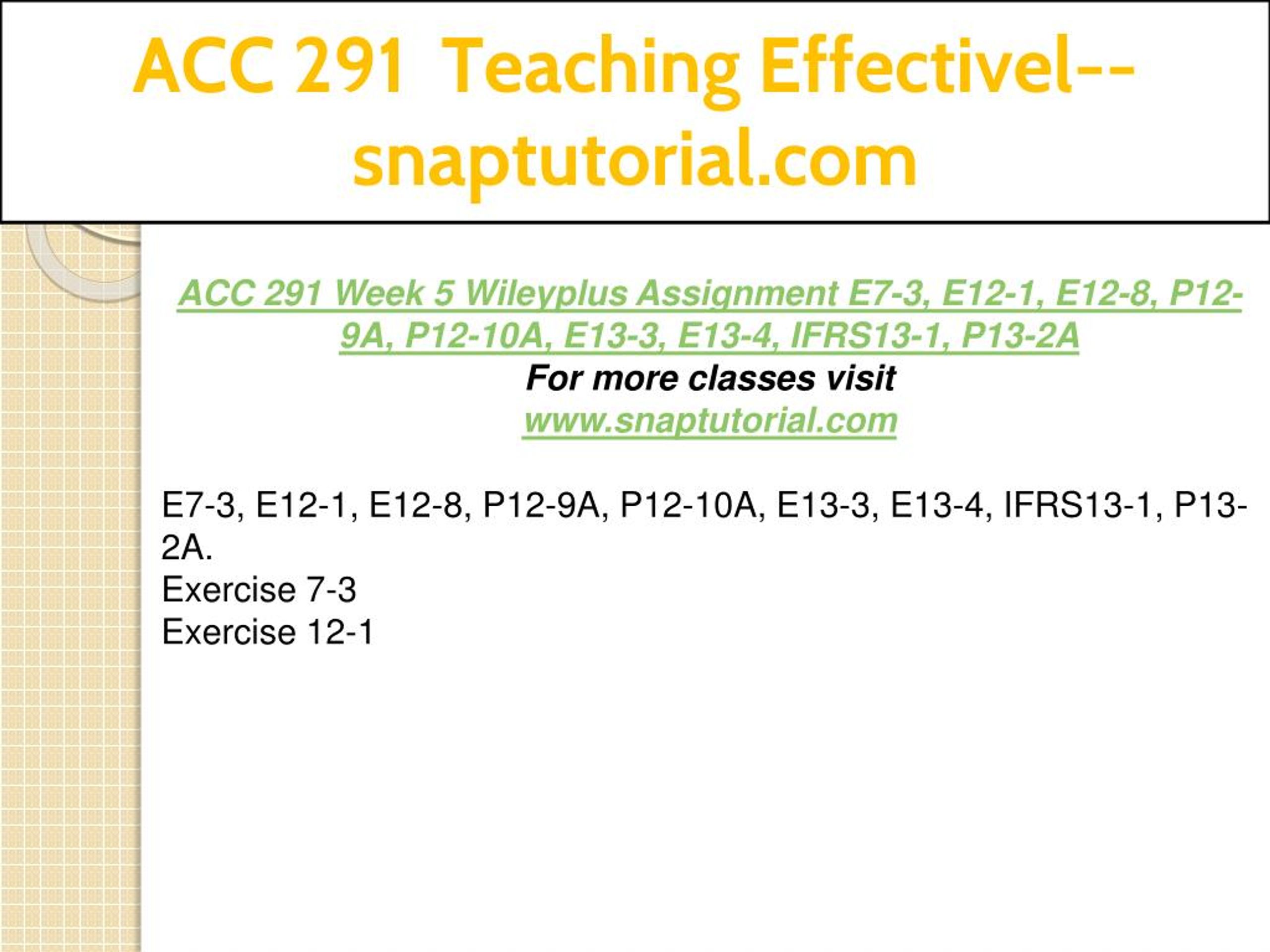 ACC 291 Teaching Effectivel--snaptutorial.com

ACC 291 Week 5 Wileyplus Assignment E7-3, E12-1, E12-8, P12-9A, P12-10A, E13-3, E13-4, IFRS13-1, P13-2A
For more classes visit
www.snaptutorial.com

E7-3, E12-1, E12-8, P12-9A, P12-10A, E13-3, E13-4, IFRS13-1, P13-2A.
Exercise 7-3
Exercise 12-1